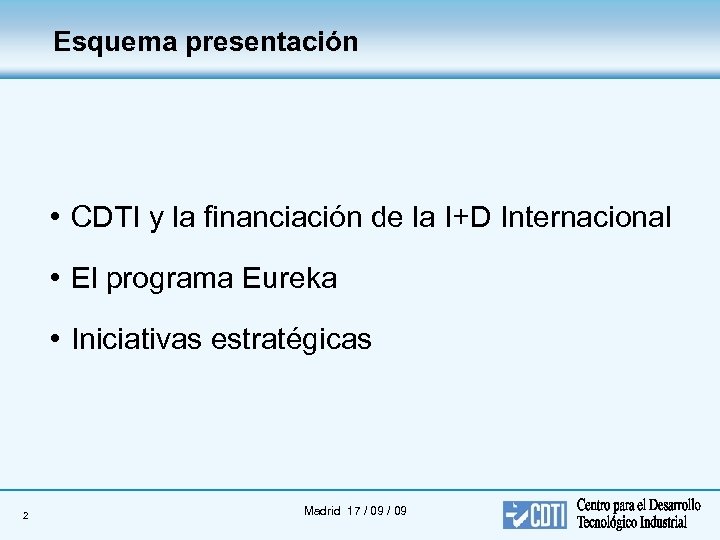 Esquema presentación

• CDTI y la financiación de la I+D Internacional

• El programa Eureka

• Iniciativas estratégicas

2

Madrid 17 / 09 / 09

CDTI Centro para el Desarrollo Tecnológico Industrial